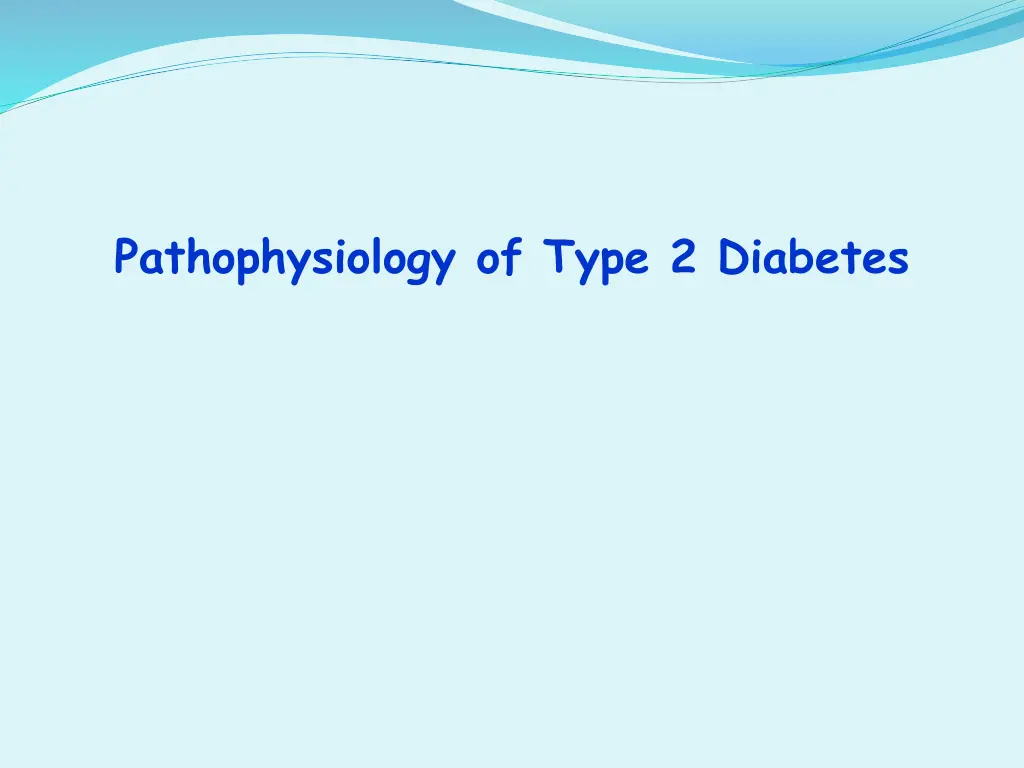 Pathophysiology of Type 2 Diabetes